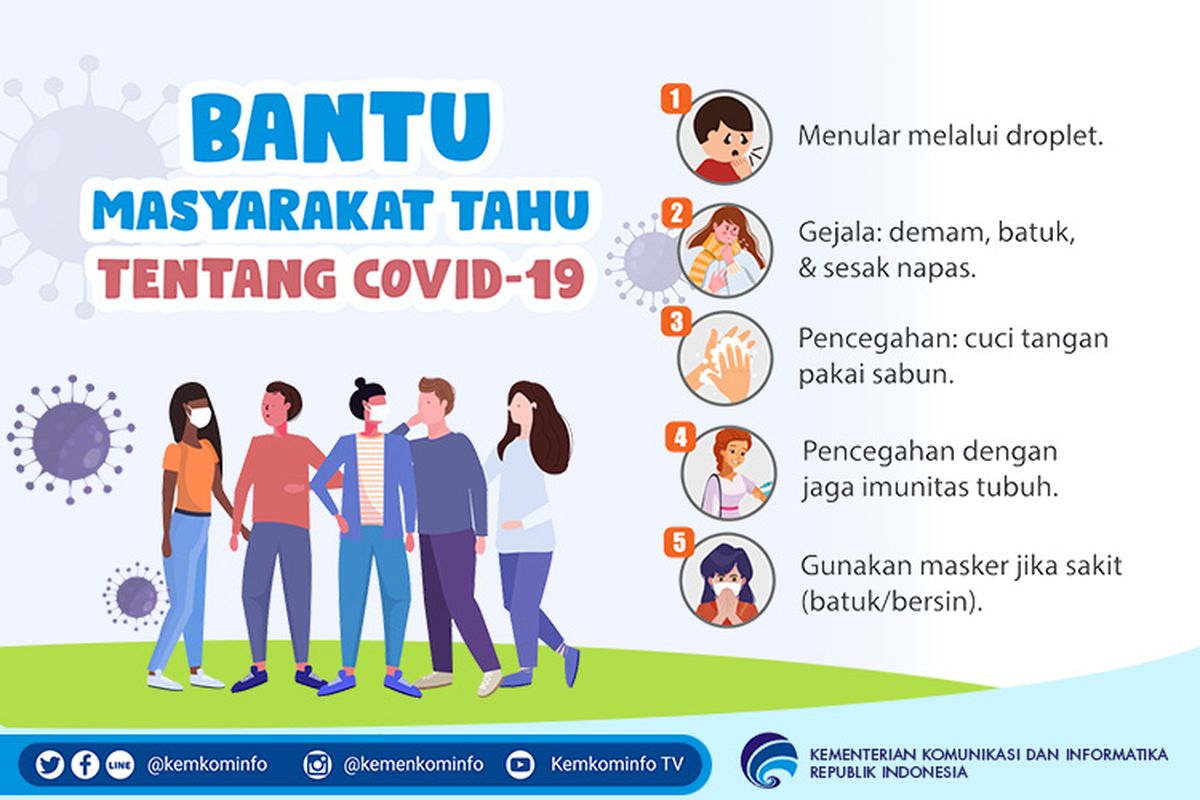 BANTU
MASYARAKAT TAHU
TENTANG COVID-19

1 Menular melalui droplet.

2 Gejala: demam, batuk, & sesak napas.

3 Pencegahan: cuci tangan pakai sabun.

4 Pencegahan dengan jaga imunitas tubuh.

5 Gunakan masker jika sakit (batuk/bersin).

LINE @kemkominfo @kemenkominfo Kemkominfo TV

KEMENTERIAN KOMUNIKASI DAN INFORMATIKA
REPUBLIK INDONESIA